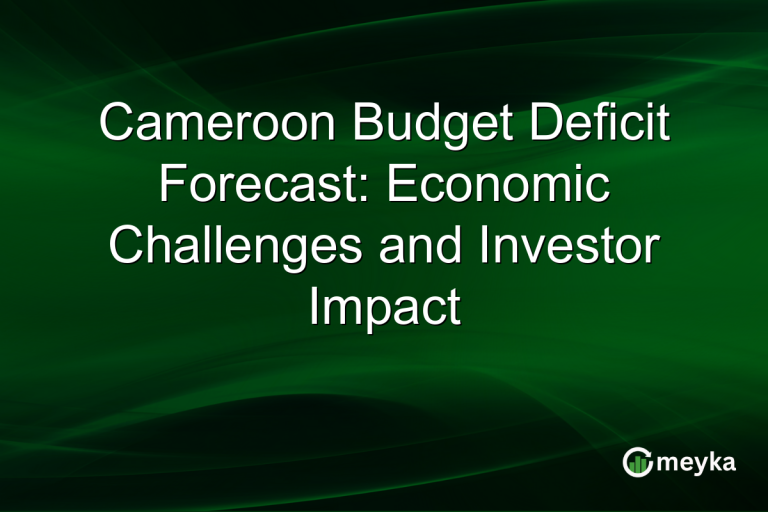 Cameroon Budget Deficit Forecast: Economic Challenges and Investor Impact

meyka